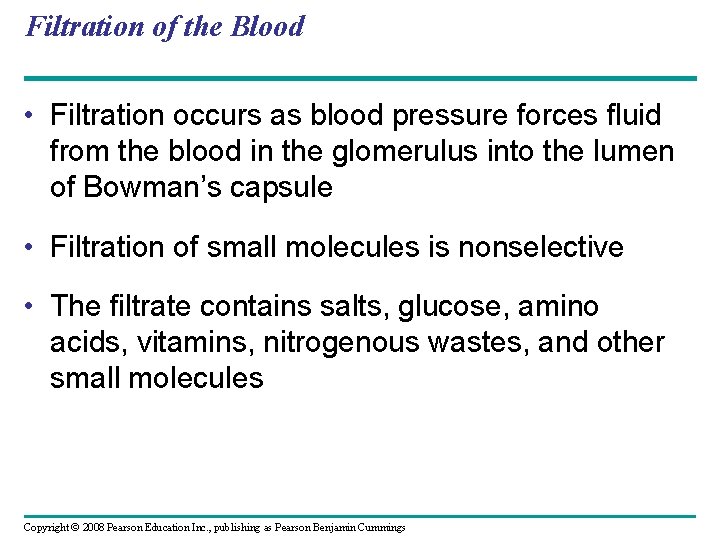 Filtration of the Blood

• Filtration occurs as blood pressure forces fluid from the blood in the glomerulus into the lumen of Bowman's capsule

• Filtration of small molecules is nonselective

• The filtrate contains salts, glucose, amino acids, vitamins, nitrogenous wastes, and other small molecules

Copyright © 2008 Pearson Education Inc., publishing as Pearson Benjamin Cummings